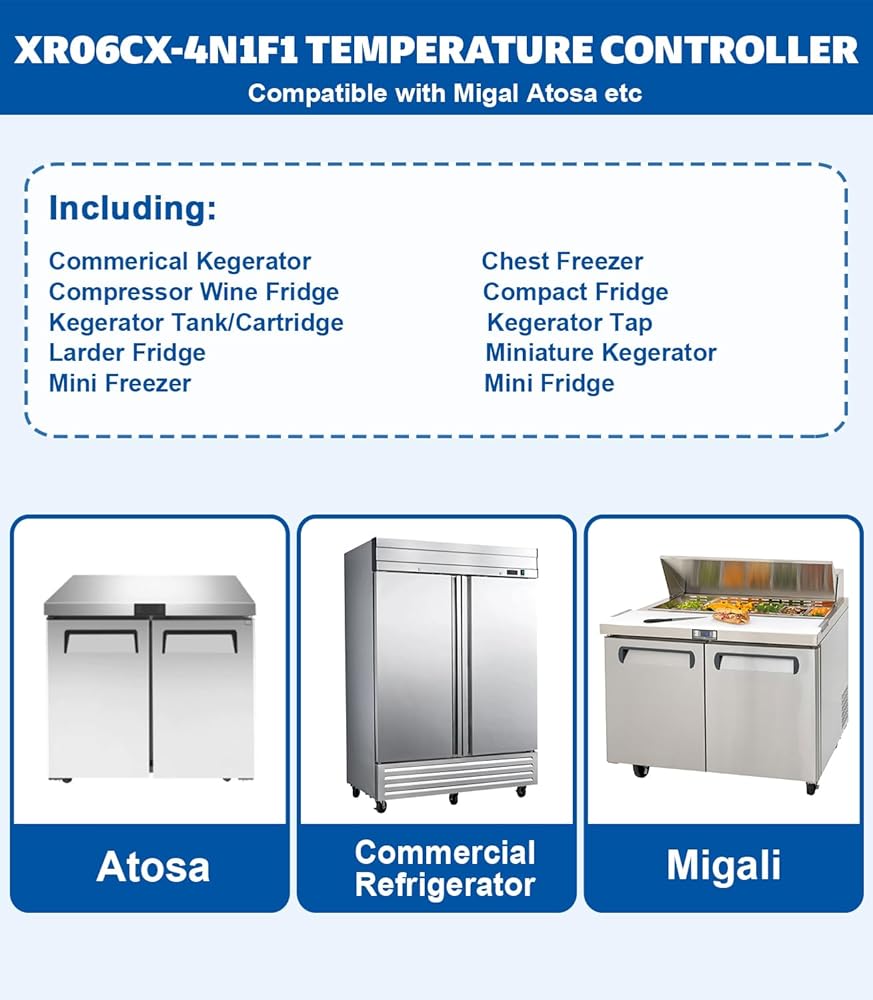 XR06CX-4N1F1 TEMPERATURE CONTROLLER
Compatible with Migal Atosa etc

Including:

Commerical Kegerator
Compressor Wine Fridge
Kegerator Tank/Cartridge
Larder Fridge
Mini Freezer

Chest Freezer
Compact Fridge
Kegerator Tap
Miniature Kegerator
Mini Fridge

Atosa

Commercial Refrigerator

Migali